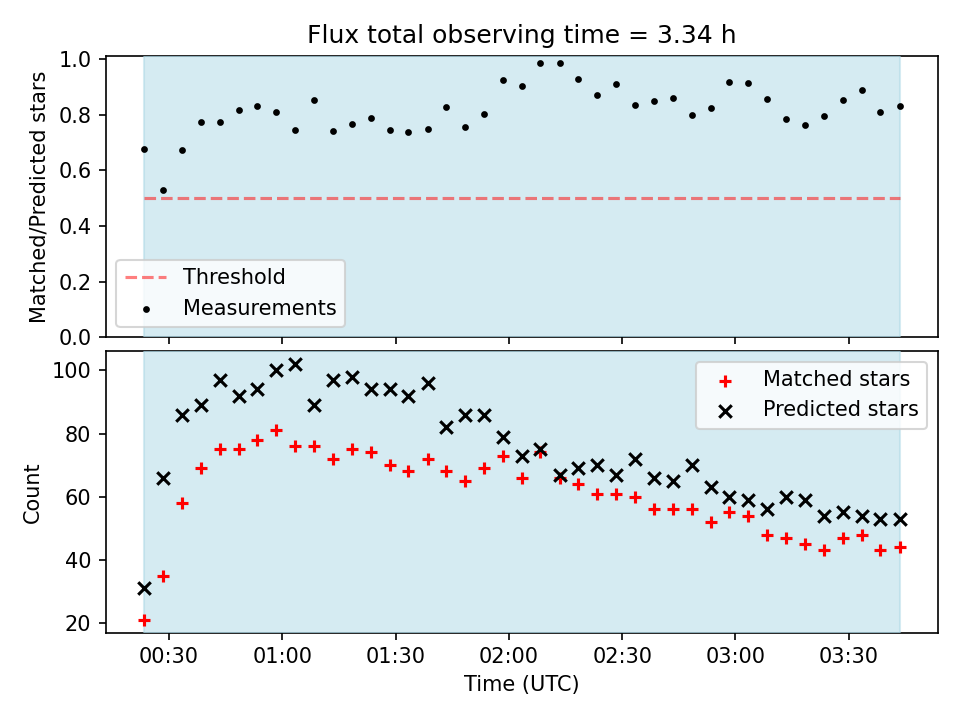 Flux total observing time = 3.34 h

Matched/Predicted stars

1.0
0.8
0.6
0.4
0.2
0.0

Threshold
Measurements

Count

100
80
60
40
20

Matched stars
Predicted stars

00:30
01:00
01:30
02:00
02:30
03:00
03:30

Time (UTC)